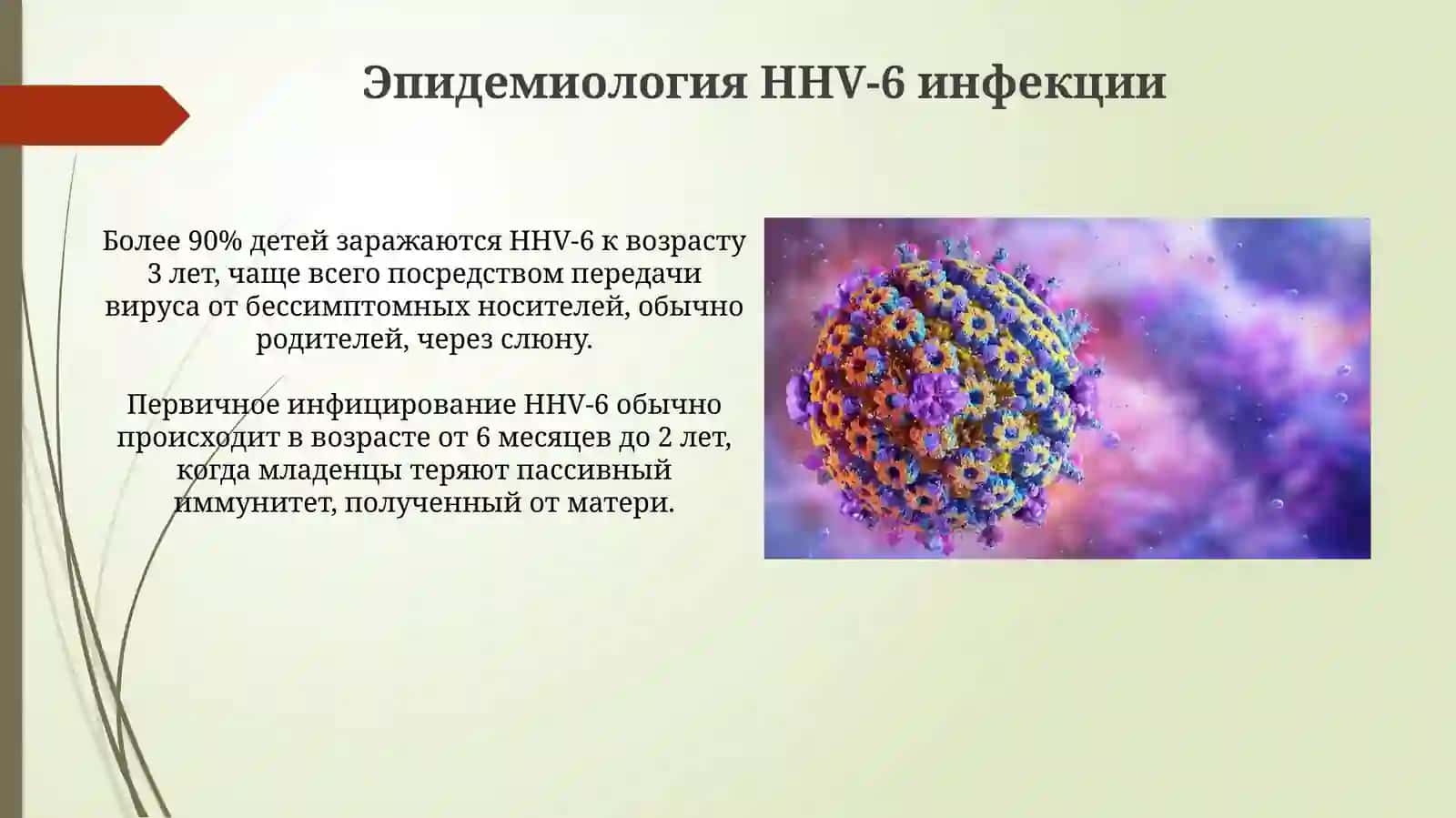 Эпидемиология HHV-6 инфекции

Более 90% детей заражаются HHV-6 к возрасту 3 лет, чаще всего посредством передачи вируса от бессимптомных носителей, обычно родителей, через слюну.

Первичное инфицирование HHV-6 обычно происходит в возрасте от 6 месяцев до 2 лет, когда младенцы теряют пассивный иммунитет, полученный от матери.